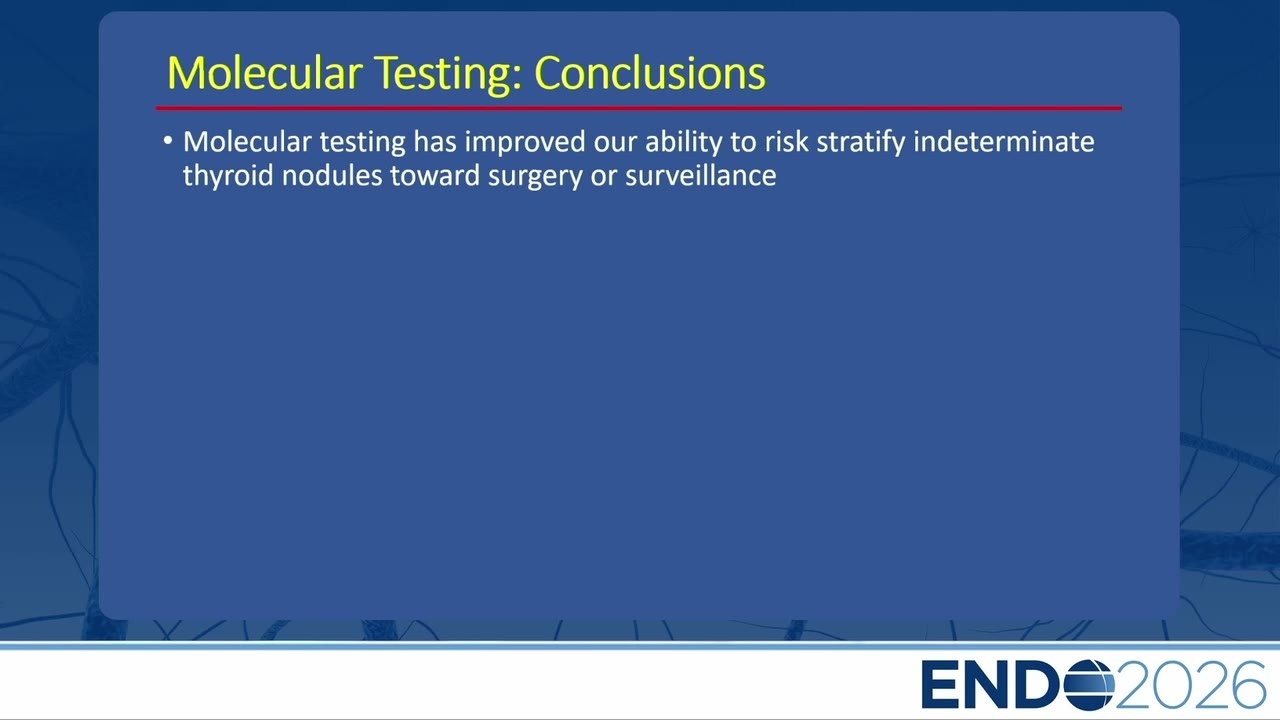 Molecular Testing: Conclusions

• Molecular testing has improved our ability to risk stratify indeterminate thyroid nodules toward surgery or surveillance

ENDO2026